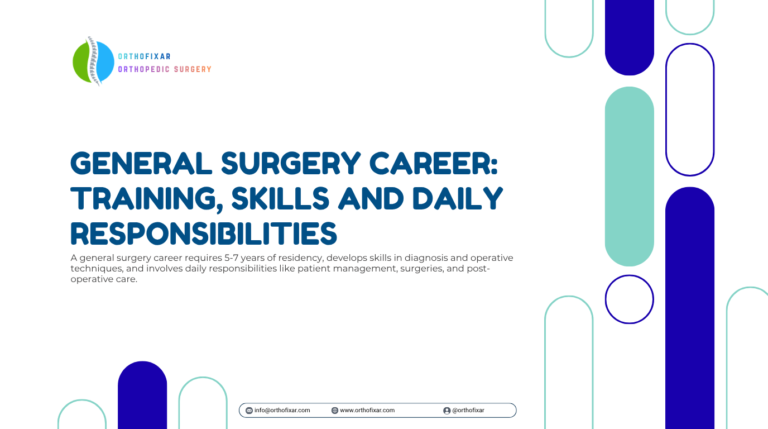 ORTHOFIXAR
ORTHOPEDIC SURGERY

GENERAL SURGERY CAREER: TRAINING, SKILLS AND DAILY RESPONSIBILITIES

A general surgery career requires 5-7 years of residency, develops skills in diagnosis and operative techniques, and involves daily responsibilities like patient management, surgeries, and post-operative care.

info@orthofixar.com www.orthofixar.com @orthofixar